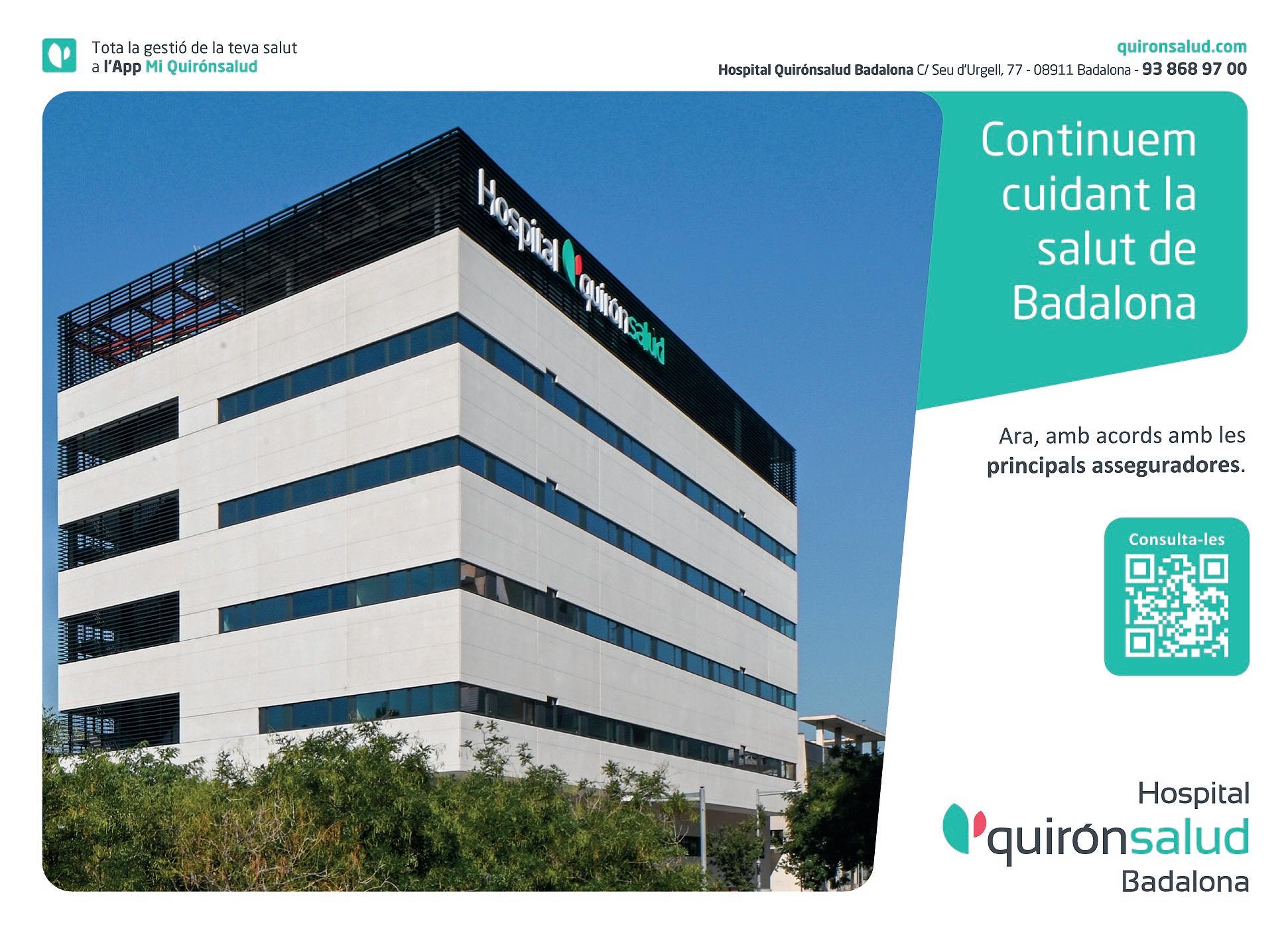 Tota la gestió de la teva salut a l'App Mi Quirónsalud

quironsalud.com
Hospital Quirónsalud Badalona C/ Seu d'Urgell, 77 - 08911 Badalona - 93 868 97 00

Hospital quirónsalud

Continuem cuidant la salut de Badalona

Ara, amb acords amb les principals asseguradores.

Consulta-les

Hospital
quirónsalud
Badalona